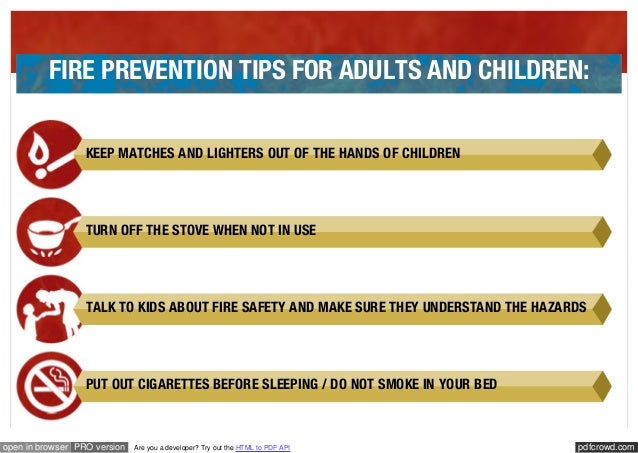 FIRE PREVENTION TIPS FOR ADULTS AND CHILDREN:

KEEP MATCHES AND LIGHTERS OUT OF THE HANDS OF CHILDREN

TURN OFF THE STOVE WHEN NOT IN USE

TALK TO KIDS ABOUT FIRE SAFETY AND MAKE SURE THEY UNDERSTAND THE HAZARDS

PUT OUT CIGARETTES BEFORE SLEEPING / DO NOT SMOKE IN YOUR BED

open in browser PRO version Are you a developer? Try out the HTML to PDF API pdfcrowd.com